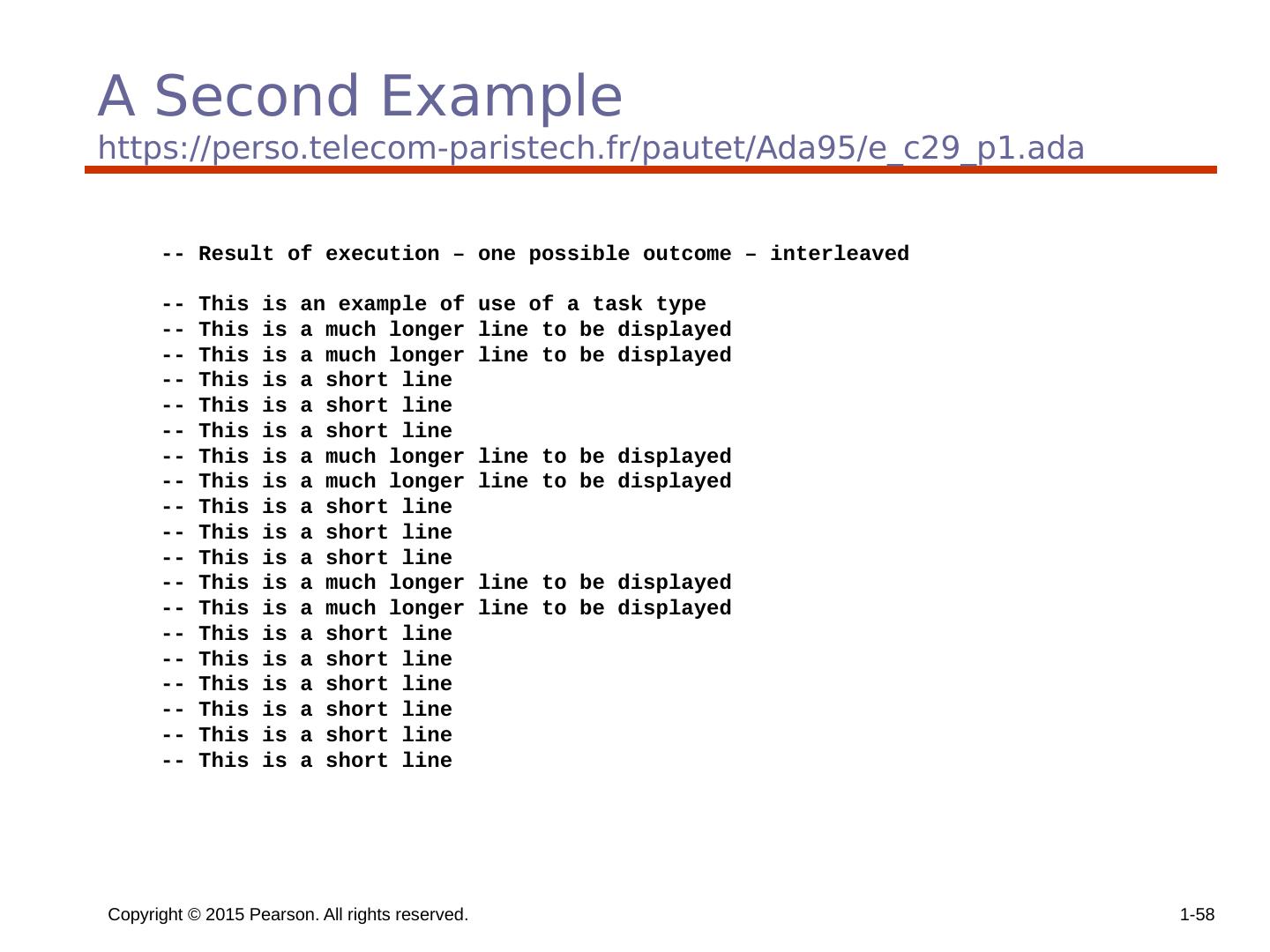 A Second Example
https://perso.telecom-paristech.fr/pautet/Ada95/e_c29_p1.ada

-- Result of execution – one possible outcome – interleaved

-- This is an example of use of a task type
-- This is a much longer line to be displayed
-- This is a much longer line to be displayed
-- This is a short line
-- This is a short line
-- This is a short line
-- This is a much longer line to be displayed
-- This is a much longer line to be displayed
-- This is a short line
-- This is a short line
-- This is a short line
-- This is a much longer line to be displayed
-- This is a much longer line to be displayed
-- This is a short line
-- This is a short line
-- This is a short line
-- This is a short line
-- This is a short line
-- This is a short line

Copyright © 2015 Pearson. All rights reserved.

1-58